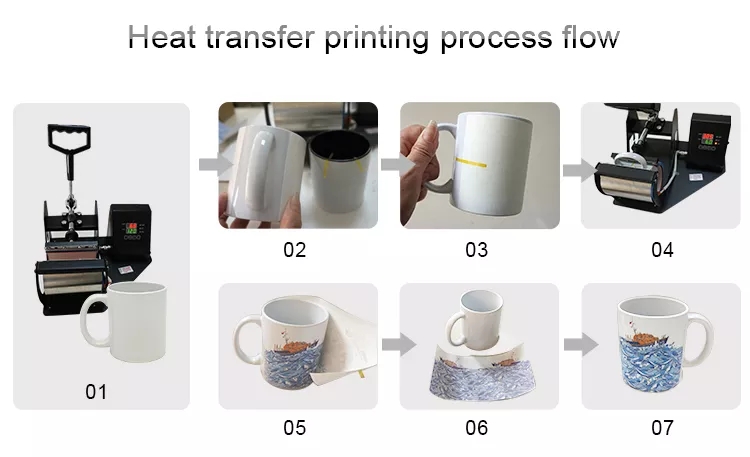 Heat transfer printing process flow

01

02

03

04

05

06

07